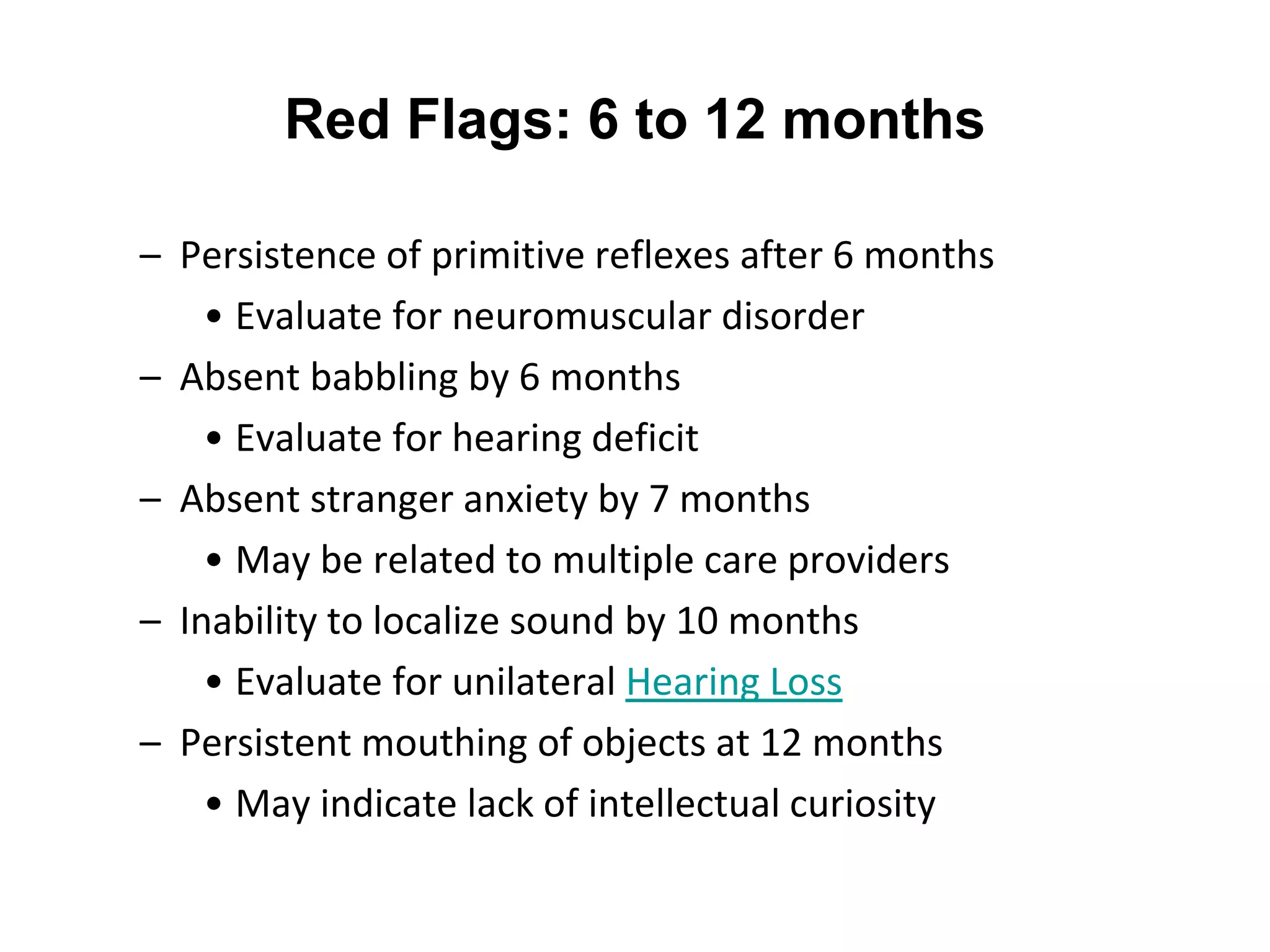 Red Flags: 6 to 12 months

– Persistence of primitive reflexes after 6 months
  • Evaluate for neuromuscular disorder
– Absent babbling by 6 months
  • Evaluate for hearing deficit
– Absent stranger anxiety by 7 months
  • May be related to multiple care providers
– Inability to localize sound by 10 months
  • Evaluate for unilateral Hearing Loss
– Persistent mouthing of objects at 12 months
  • May indicate lack of intellectual curiosity